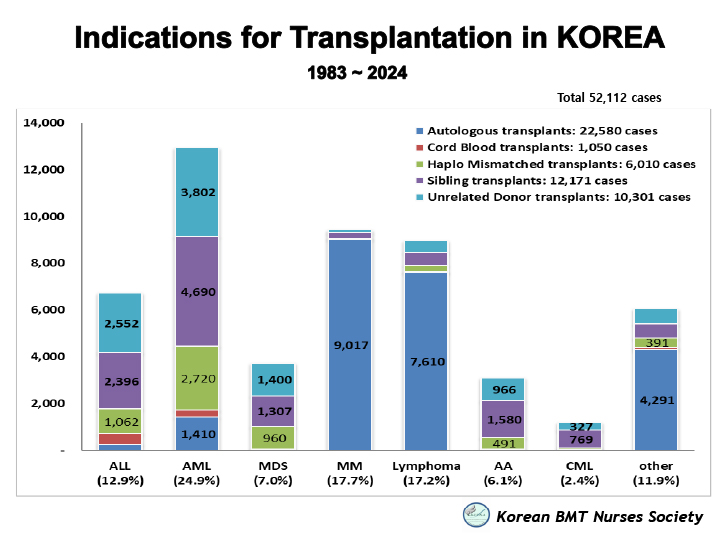 Indications for Transplantation in KOREA

1983 ~ 2024

Total 52,112 cases

14,000
12,000
10,000
8,000
6,000
4,000
2,000
-

Autologous transplants: 22,580 cases
Cord Blood transplants: 1,050 cases
Haplo Mismatched transplants: 6,010 cases
Sibling transplants: 12,171 cases
Unrelated Donor transplants: 10,301 cases

2,552
2,396
1,062

3,802
4,690
2,720
1,410

1,400
1,307
960

9,017

7,610

966
1,580
491

327
769

391
4,291

ALL (12.9%)
AML (24.9%)
MDS (7.0%)
MM (17.7%)
Lymphoma (17.2%)
AA (6.1%)
CML (2.4%)
other (11.9%)

Korean BMT Nurses Society